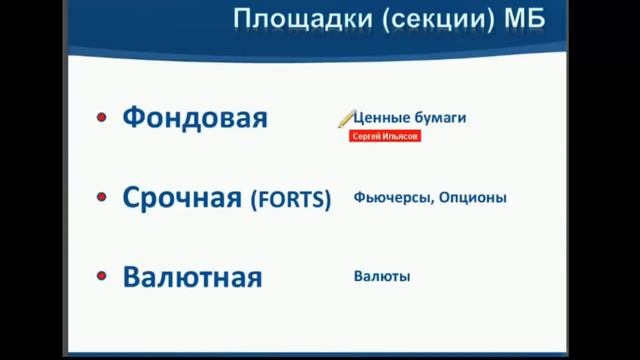 Площадки (секции) МБ

• Фондовая
Ценные бумаги
Сергей Ильясов

• Срочная (FORTS)
Фьючерсы, Опционы

• Валютная
Валюты